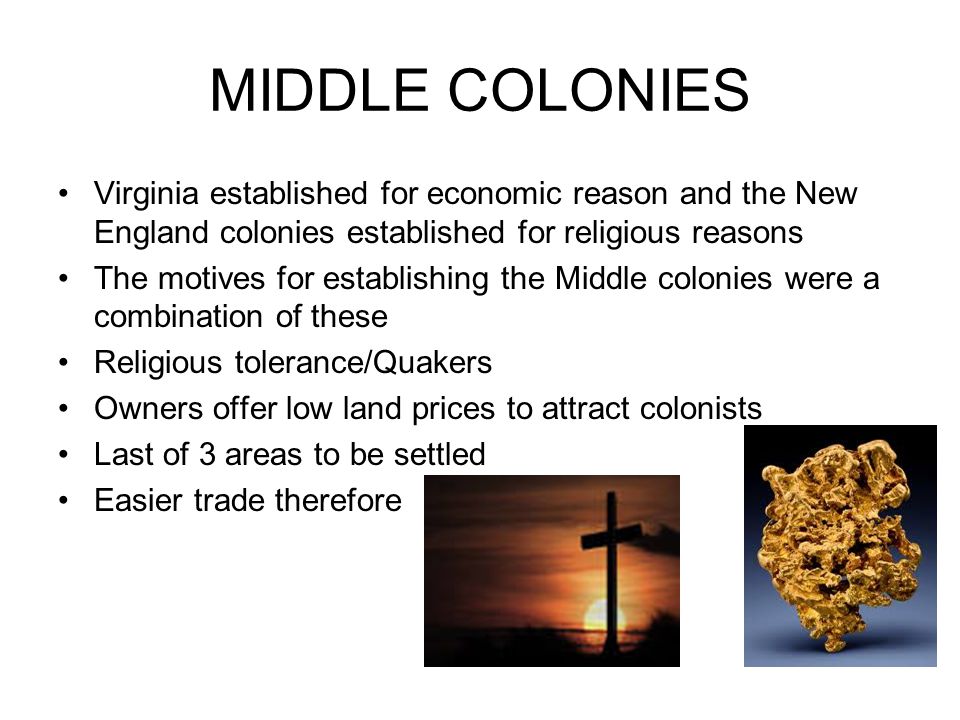 MIDDLE COLONIES

• Virginia established for economic reason and the New England colonies established for religious reasons
• The motives for establishing the Middle colonies were a combination of these
• Religious tolerance/Quakers
• Owners offer low land prices to attract colonists
• Last of 3 areas to be settled
• Easier trade therefore